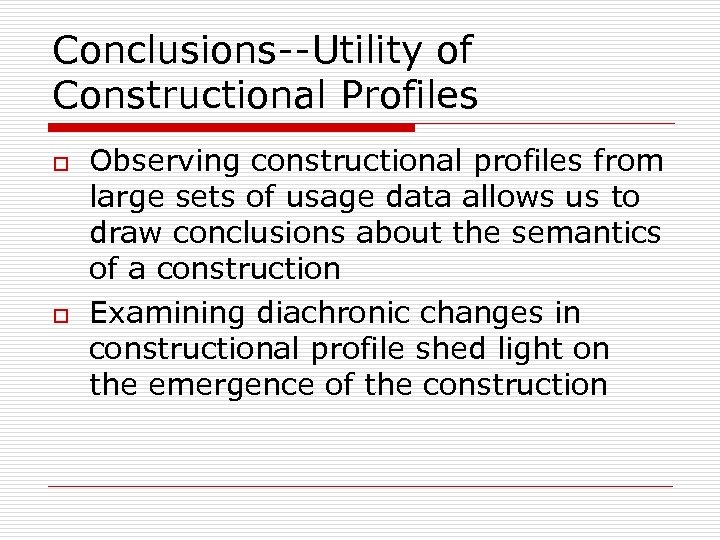 Conclusions--Utility of Constructional Profiles

Observing constructional profiles from large sets of usage data allows us to draw conclusions about the semantics of a construction

Examining diachronic changes in constructional profile shed light on the emergence of the construction